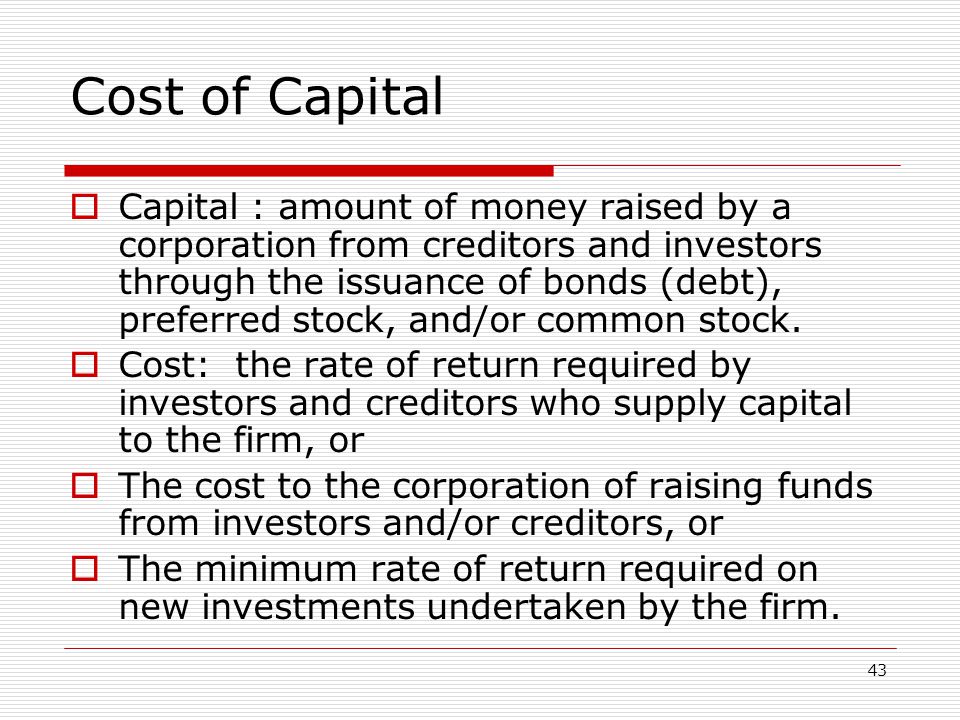 Cost of Capital

Capital : amount of money raised by a corporation from creditors and investors through the issuance of bonds (debt), preferred stock, and/or common stock.

Cost: the rate of return required by investors and creditors who supply capital to the firm, or

The cost to the corporation of raising funds from investors and/or creditors, or

The minimum rate of return required on new investments undertaken by the firm.

43